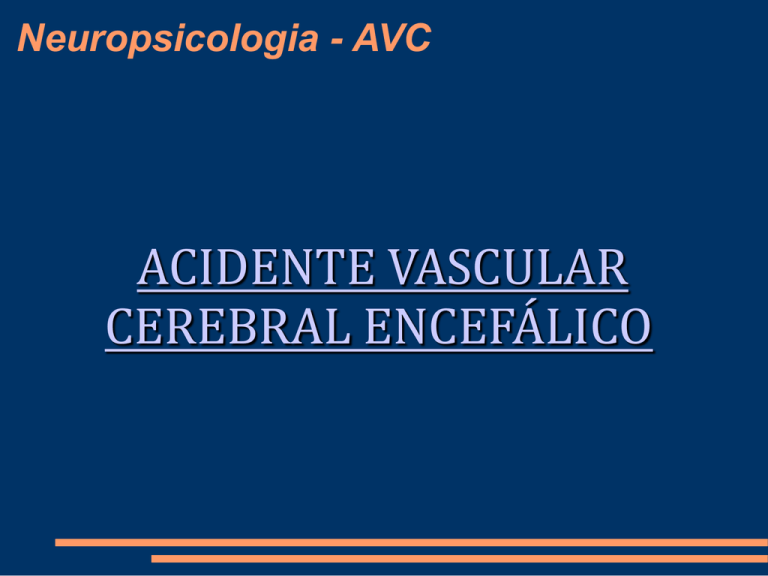 Neuropsicologia - AVC

ACIDENTE VASCULAR CEREBRAL ENCEFÁLICO